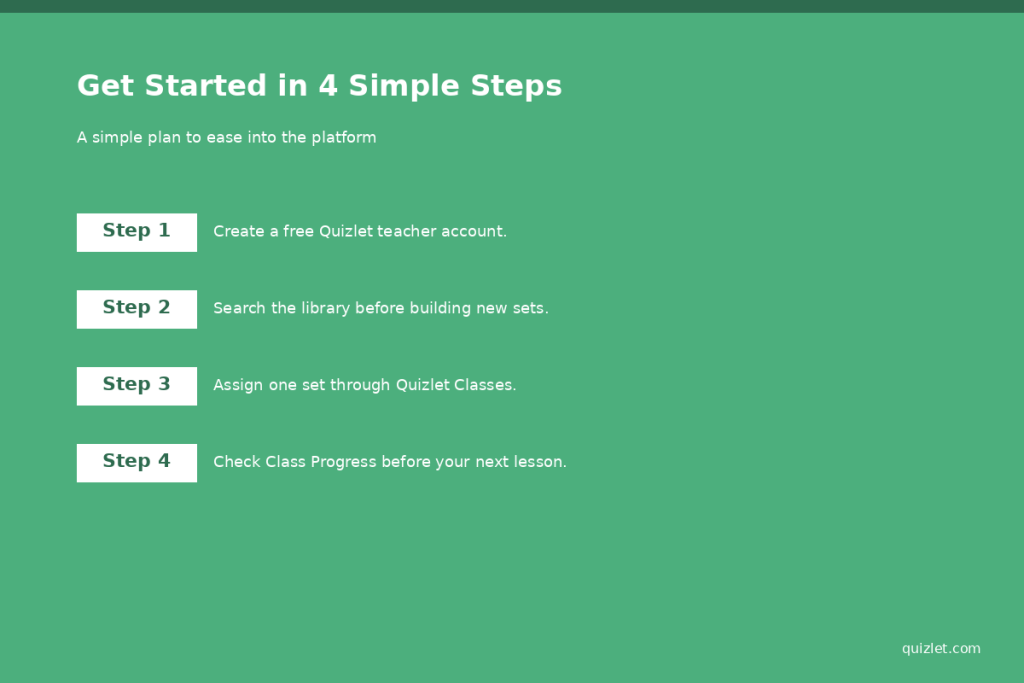 Get Started in 4 Simple Steps

A simple plan to ease into the platform

Step 1 Create a free Quizlet teacher account.

Step 2 Search the library before building new sets.

Step 3 Assign one set through Quizlet Classes.

Step 4 Check Class Progress before your next lesson.

quizlet.com